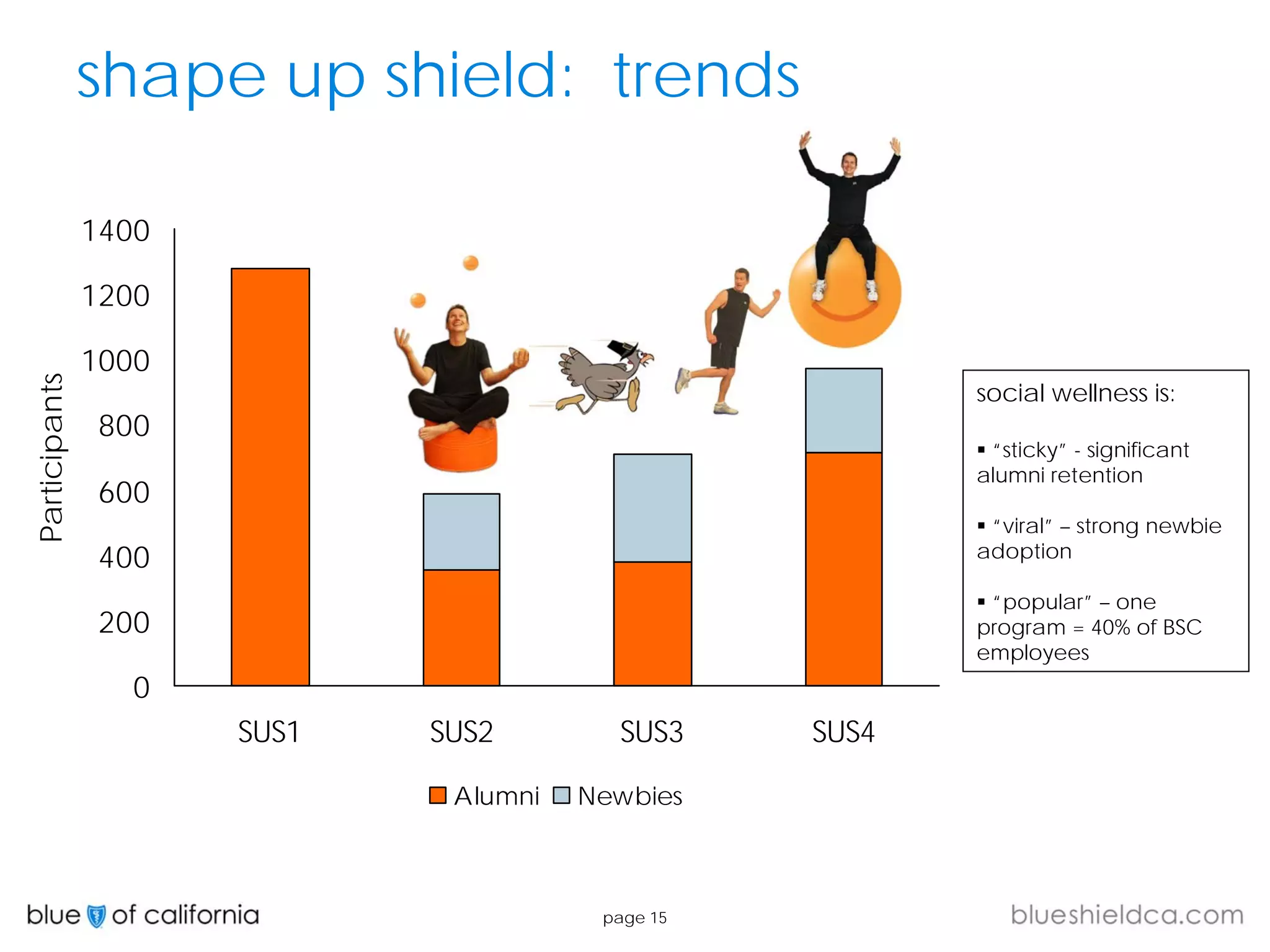 shape up shield: trends

Participants

1400
1200
1000
800
600
400
200
0

SUS1 SUS2 SUS3 SUS4

Alumni Newbies

social wellness is:

▪ "sticky" - significant alumni retention

▪ "viral" – strong newbie adoption

▪ "popular" – one program = 40% of BSC employees

blue of california

page 15

blueshieldca.com